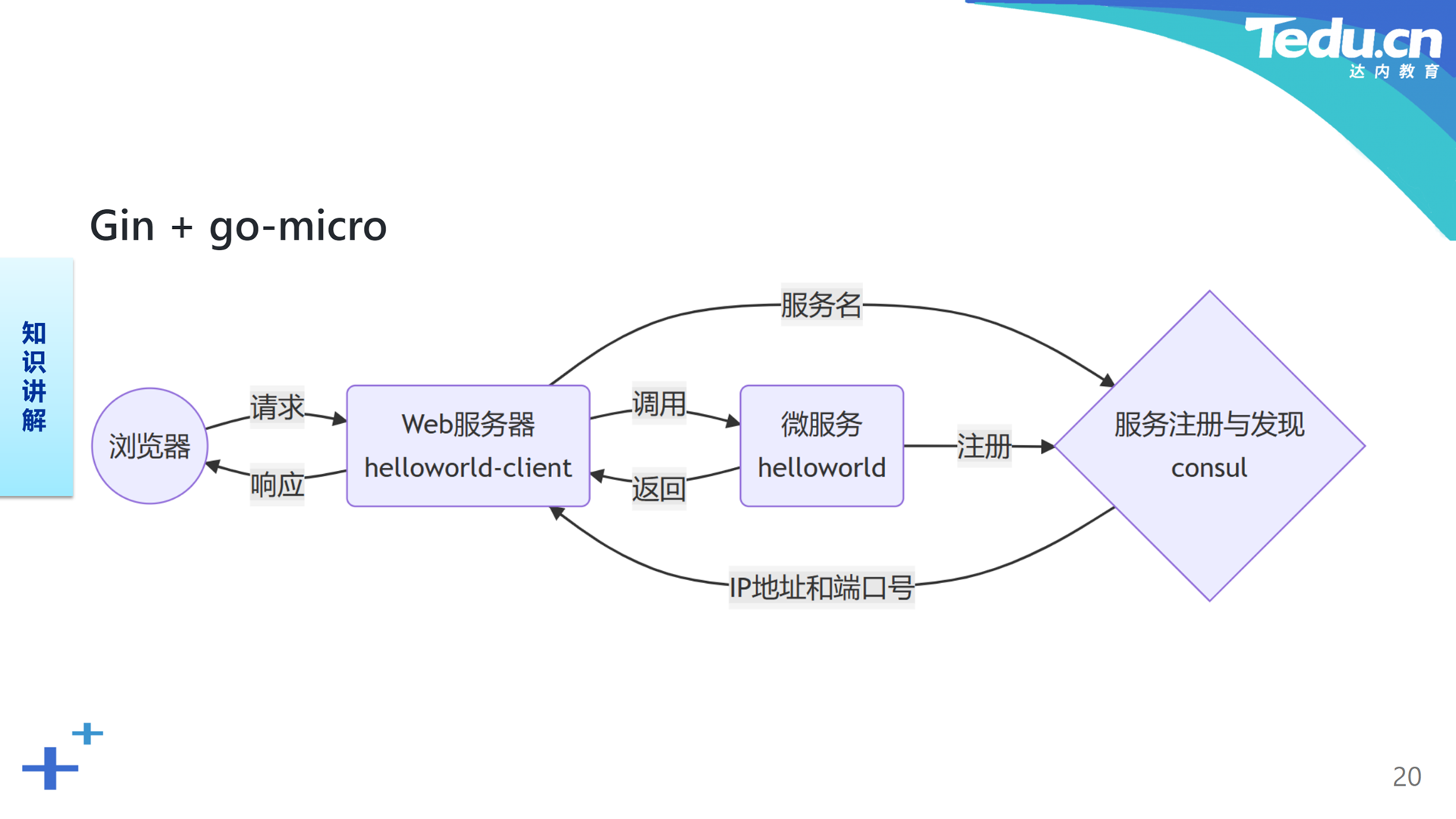 Tedu.cn
达内教育

Gin + go-micro

知识讲解

服务名

浏览器

请求

响应

Web服务器
helloworld-client

调用

返回

微服务
helloworld

注册

服务注册与发现
consul

IP地址和端口号

20